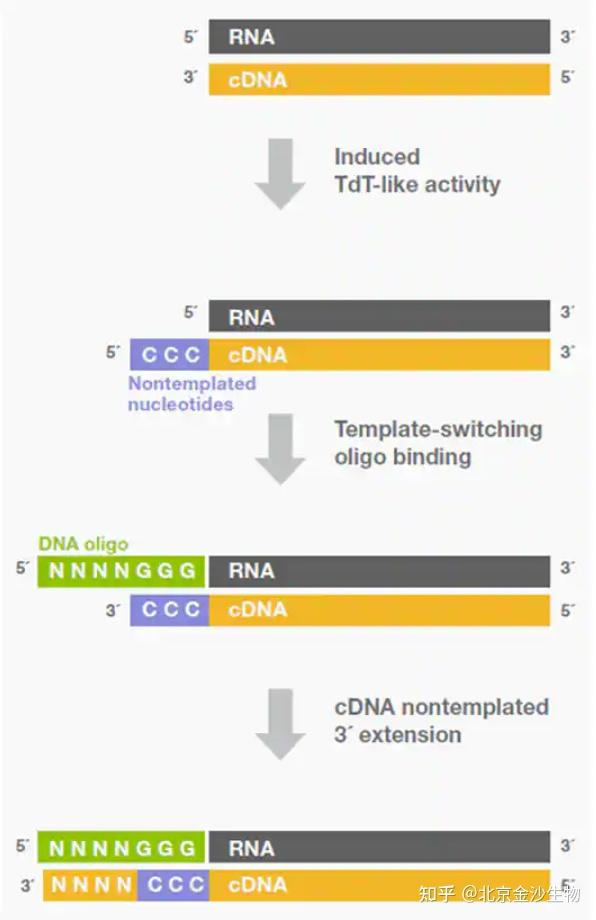 5´ RNA 3´
3´ cDNA 5´

Induced TdT-like activity

5´ RNA 3´
5´ C C C cDNA 3´
Nontemplated nucleotides

Template-switching oligo binding

DNA oligo
5´ N N N N G G G RNA 3´
3´ C C C cDNA 5´

cDNA nontemplated 3´ extension

5´ N N N N G G G RNA 3´
3´ N N N N C C C cDNA 5´

知乎 @北京金沙生物